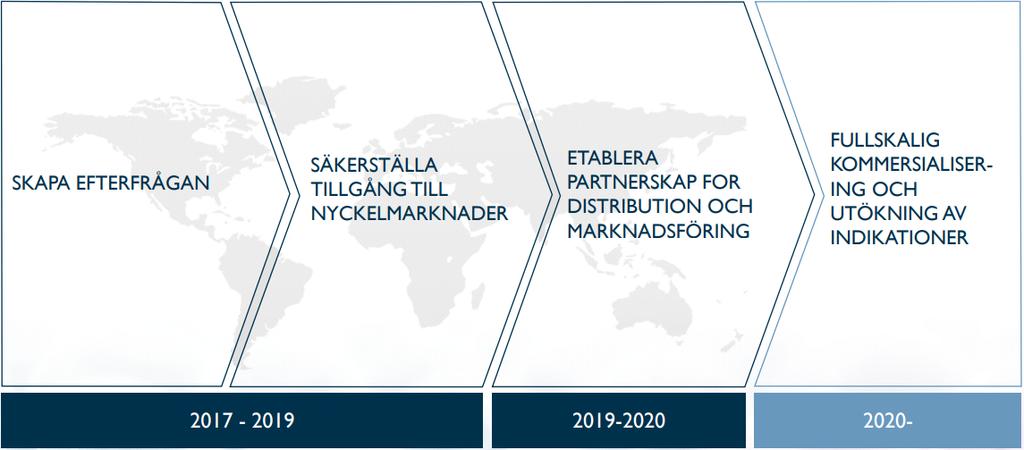 SKAPA EFTERFRÅGAN

SÄKERSTÄLLA TILLGÅNG TILL NYCKELMARKNADER

ETABLERA PARTNERSKAP FOR DISTRIBUTION OCH MARKNADSFÖRING

FULLSKALIG KOMMERSIALISERING OCH UTÖKNING AV INDIKATIONER

2017 - 2019

2019-2020

2020-